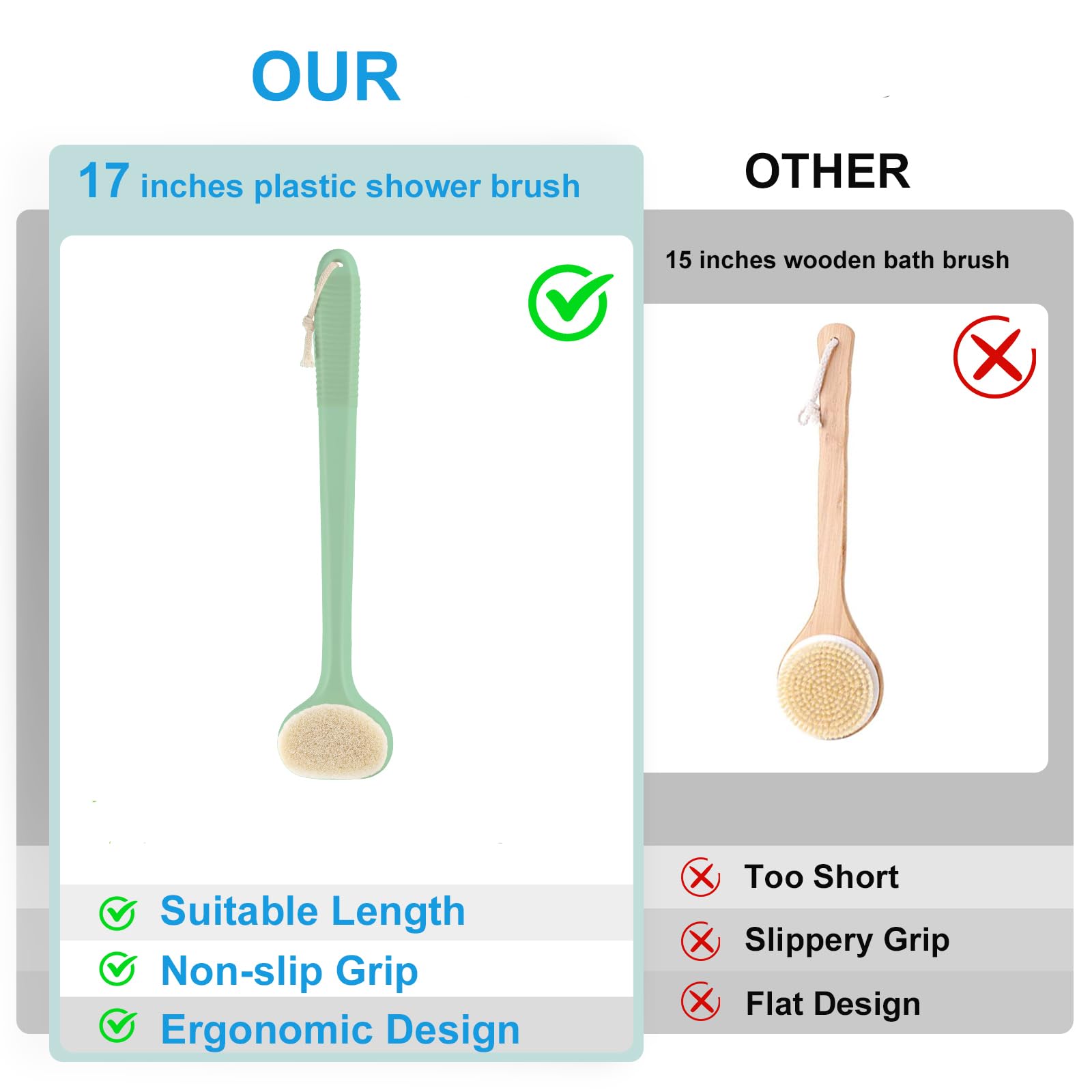 OUR

17 inches plastic shower brush

Suitable Length
Non-slip Grip
Ergonomic Design

OTHER

15 inches wooden bath brush

Too Short
Slippery Grip
Flat Design